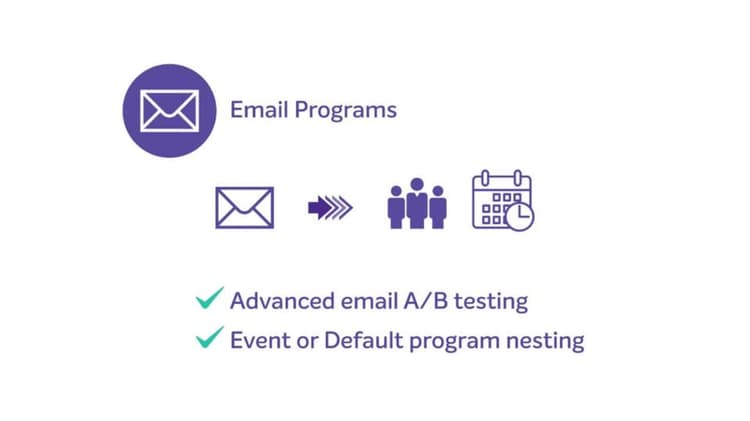 Email Programs

✓ Advanced email A/B testing
✓ Event or Default program nesting